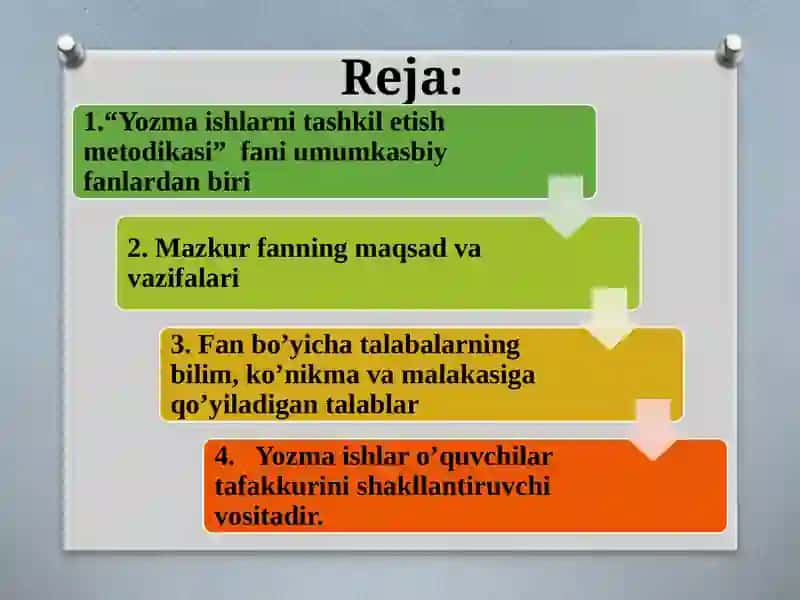 Reja:

1.“Yozma ishlarni tashkil etish metodikasi” fani umumkasbiy fanlardan biri

2. Mazkur fanning maqsad va vazifalari

3. Fan bo’yicha talabalarning bilim, ko’nikma va malakasiga qo’yiladigan talablar

4. Yozma ishlar o’quvchilar tafakkurini shakllantiruvchi vositadir.